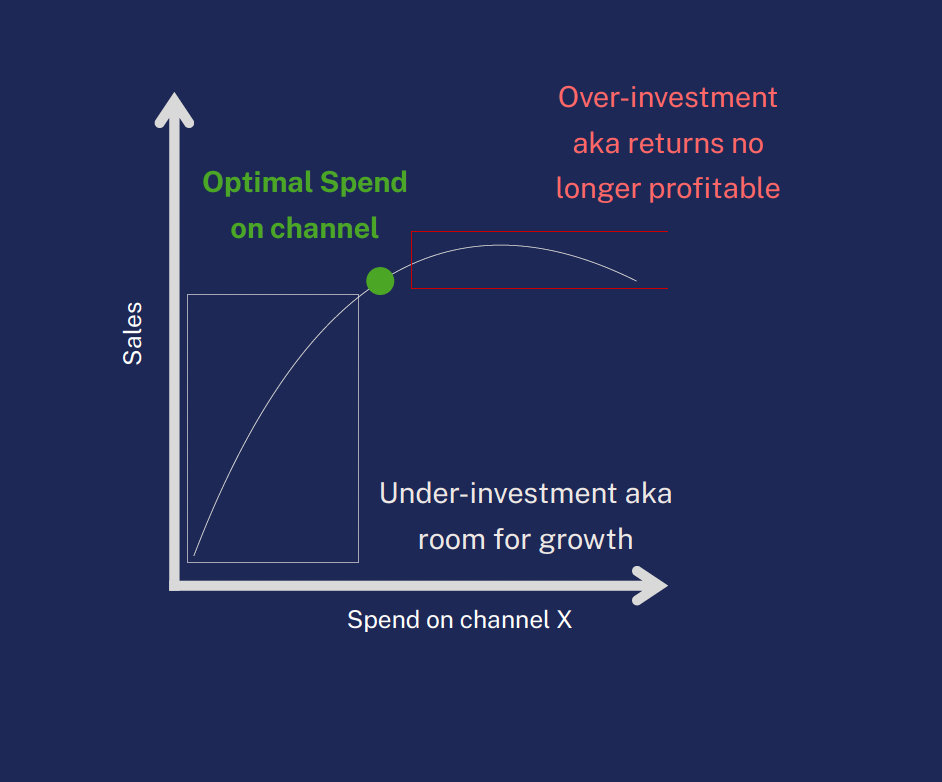 Over-investment aka returns no longer profitable

Optimal Spend on channel

Sales

Under-investment aka room for growth

Spend on channel X